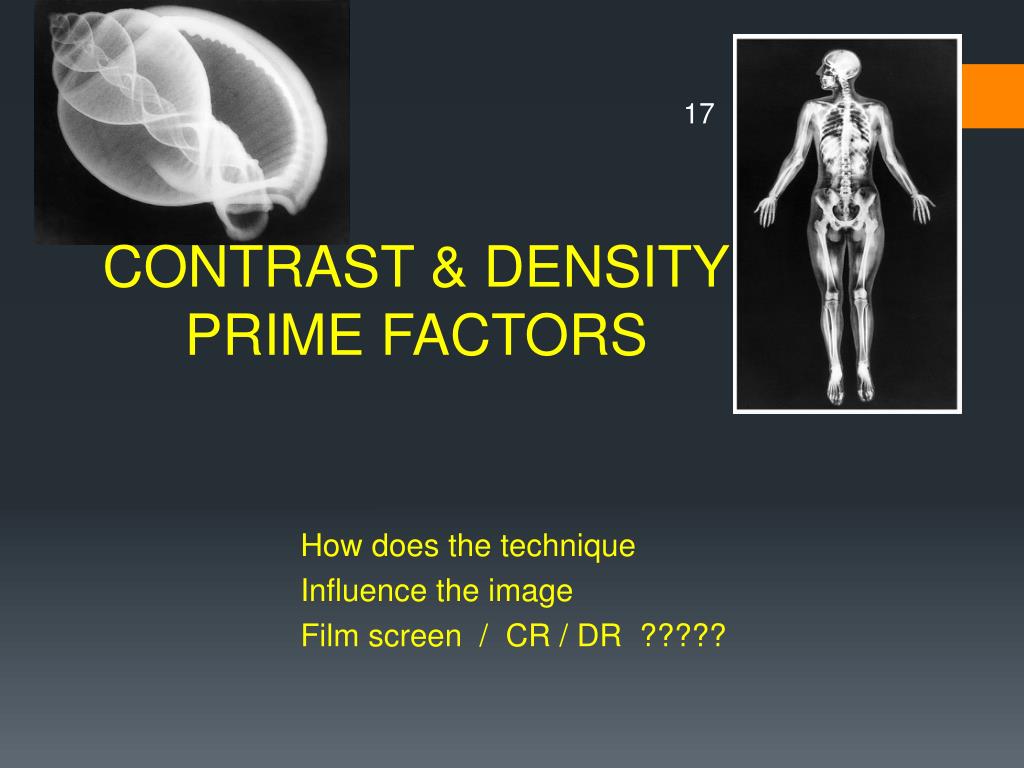 17

CONTRAST & DENSITY
PRIME FACTORS

How does the technique
Influence the image
Film screen / CR / DR ?????